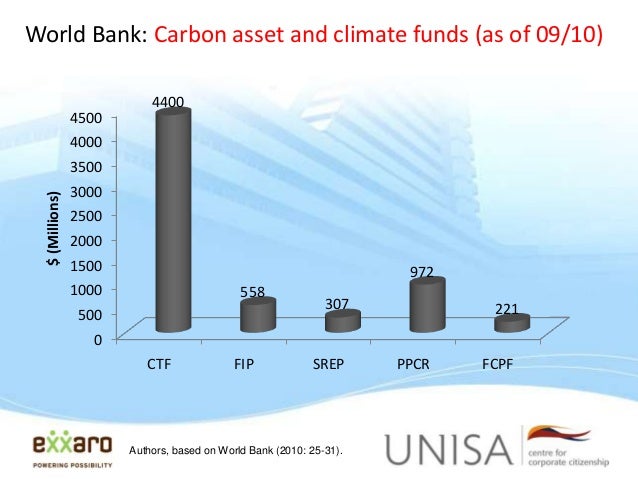 World Bank: Carbon asset and climate funds (as of 09/10)

$ (Millions)

4500
4000
3500
3000
2500
2000
1500
1000
500
0

4400
558
307
972
221

CTF
FIP
SREP
PPCR
FCPF

exxaro
POWERING POSSIBILITY

Authors, based on World Bank (2010: 25-31).

UNISA
centre for corporate citizenship